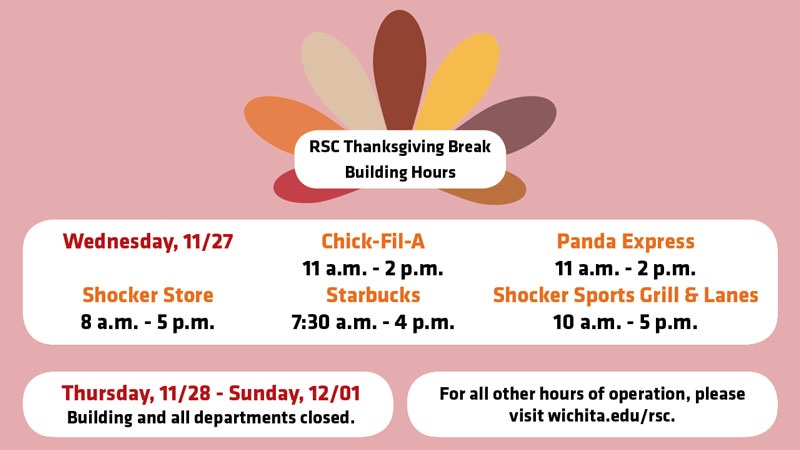 RSC Thanksgiving Break Building Hours

Wednesday, 11/27

Shocker Store
8 a.m. - 5 p.m.

Chick-Fil-A
11 a.m. - 2 p.m.

Starbucks
7:30 a.m. - 4 p.m.

Panda Express
11 a.m. - 2 p.m.

Shocker Sports Grill & Lanes
10 a.m. - 5 p.m.

Thursday, 11/28 - Sunday, 12/01
Building and all departments closed.

For all other hours of operation, please visit wichita.edu/rsc.